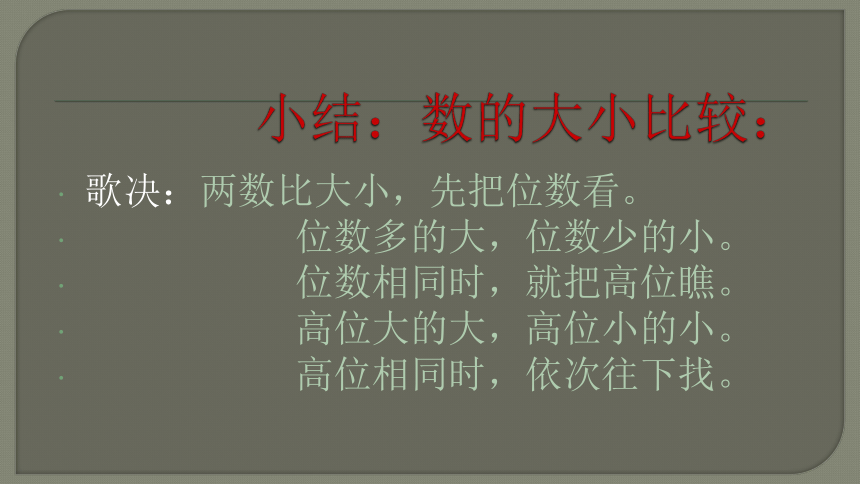 小结：数的大小比较：

歌决：两数比大小，先把位数看。
位数多的大，位数少的小。
位数相同时，就把高位瞧。
高位大的大，高位小的小。
高位相同时，依次往下找。